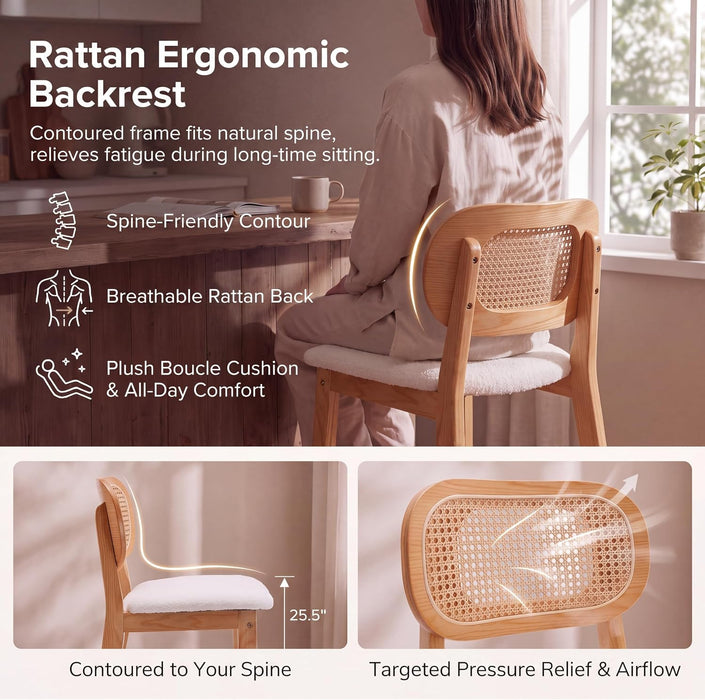 Rattan Ergonomic Backrest

Contoured frame fits natural spine, relieves fatigue during long-time sitting.

Spine-Friendly Contour

Breathable Rattan Back

Plush Boucle Cushion & All-Day Comfort

25.5"

Contoured to Your Spine

Targeted Pressure Relief & Airflow